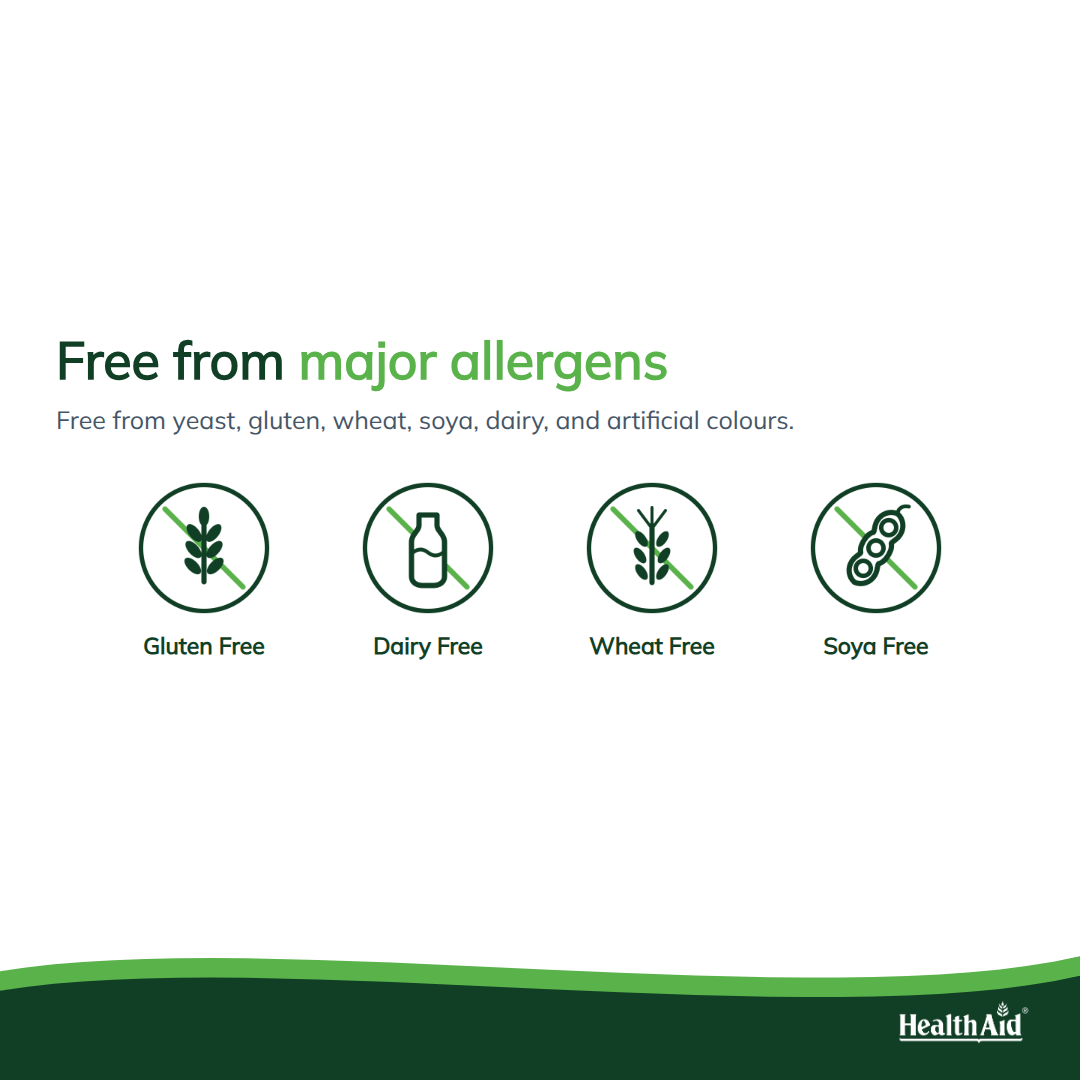 Free from major allergens

Free from yeast, gluten, wheat, soya, dairy, and artificial colours.

Gluten Free

Dairy Free

Wheat Free

Soya Free

HealthAid®